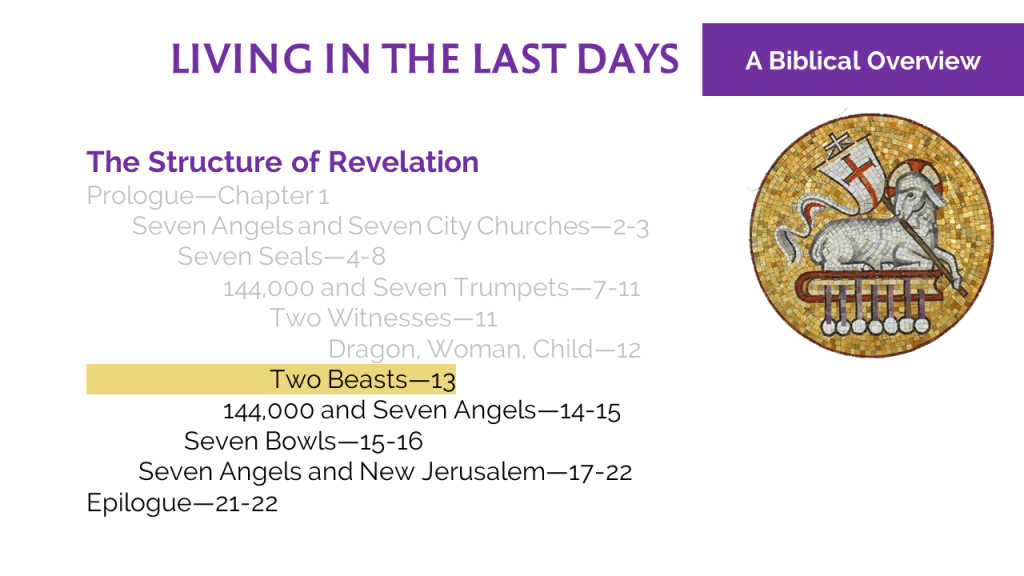 LIVING IN THE LAST DAYS

A Biblical Overview

The Structure of Revelation

Prologue—Chapter 1

Seven Angels and Seven City Churches—2-3

Seven Seals—4-8

144,000 and Seven Trumpets—7-11

Two Witnesses—11

Dragon, Woman, Child—12

Two Beasts—13

144,000 and Seven Angels—14-15

Seven Bowls—15-16

Seven Angels and New Jerusalem—17-22

Epilogue—21-22